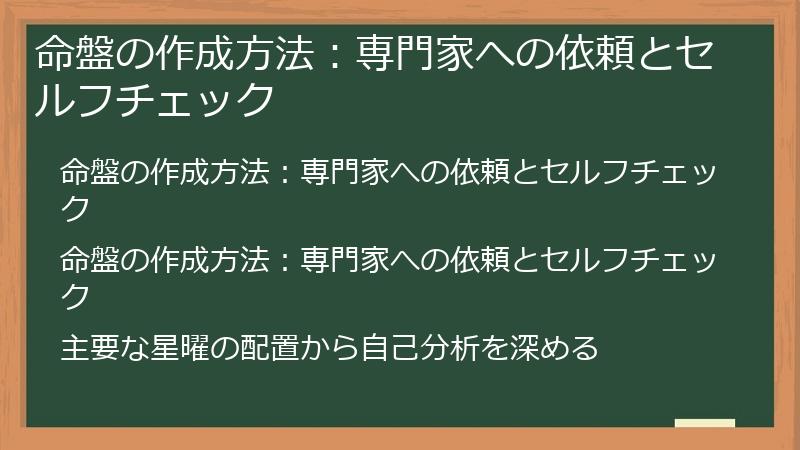 命盤の作成方法：専門家への依頼とセルフチェック

命盤の作成方法：専門家への依頼とセルフチェック

命盤の作成方法：専門家への依頼とセルフチェック

主要な星曜の配置から自己分析を深める